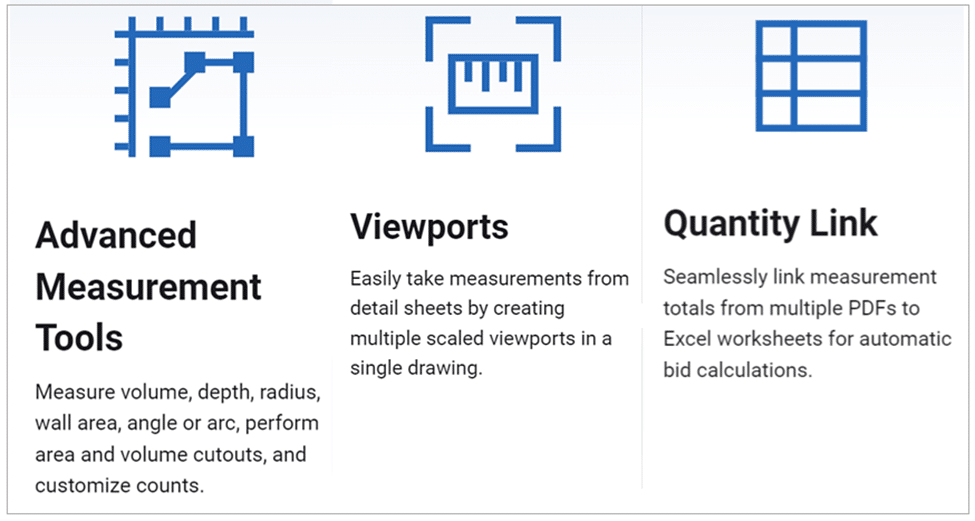 Advanced Measurement Tools

Measure volume, depth, radius, wall area, angle or arc, perform area and volume cutouts, and customize counts.

Viewports

Easily take measurements from detail sheets by creating multiple scaled viewports in a single drawing.

Quantity Link

Seamlessly link measurement totals from multiple PDFs to Excel worksheets for automatic bid calculations.